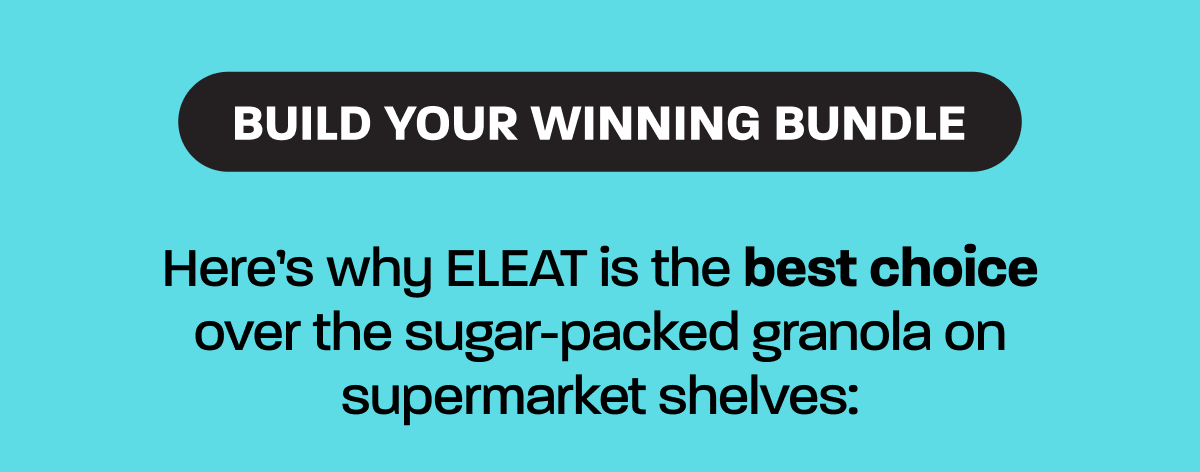 BUILD YOUR WINNING BUNDLE

Here's why ELEAT is the best choice over the sugar-packed granola on supermarket shelves: